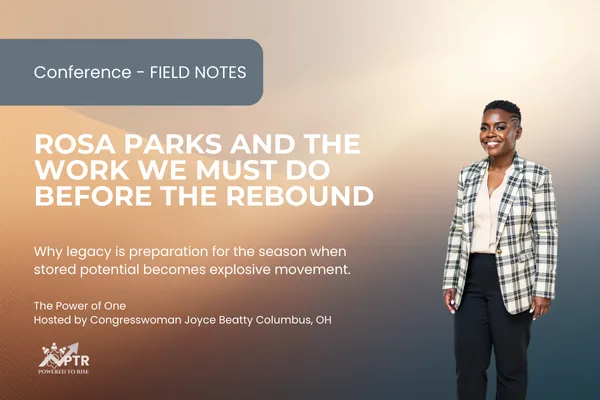 Conference - FIELD NOTES

ROSA PARKS AND THE WORK WE MUST DO BEFORE THE REBOUND

Why legacy is preparation for the season when stored potential becomes explosive movement.

The Power of One
Hosted by Congresswoman Joyce Beatty Columbus, OH

PTR
POWERED TO RISE